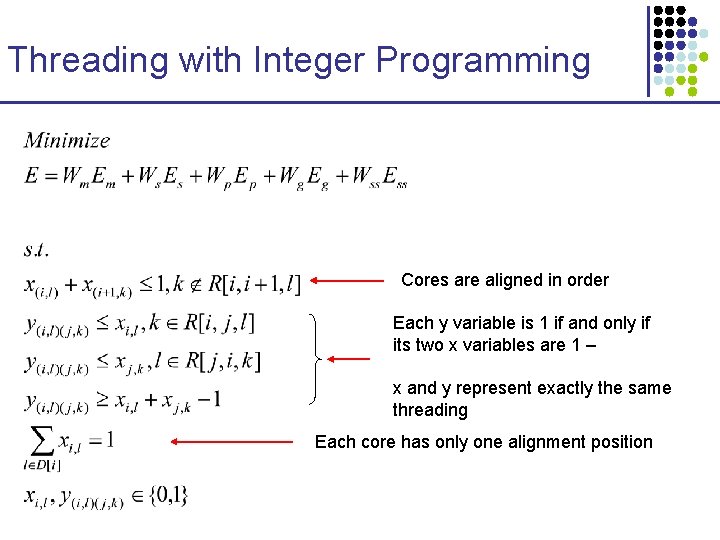 Threading with Integer Programming

$Minimize$

$E = W_m E_m + W_s E_s + W_p E_p + W_g E_g + W_{ss} E_{ss}$

$s.t.$

$x_{(i,l)} + x_{(i+1,k)} \leq 1, k \notin R[i, i+1, l]$

Cores are aligned in order

$y_{(i,l)(j,k)} \leq x_{i,l}, k \in R[i, j, l]$

$y_{(i,l)(j,k)} \leq x_{j,k}, l \in R[j, i, k]$

$y_{(i,l)(j,k)} \geq x_{i,l} + x_{j,k} - 1$

Each y variable is 1 if and only if its two x variables are 1 –

x and y represent exactly the same threading

$\sum_{l \in D[i]} x_{i,l} = 1$

Each core has only one alignment position

$x_{i,l}, y_{(i,l)(j,k)} \in \{0,1\}$